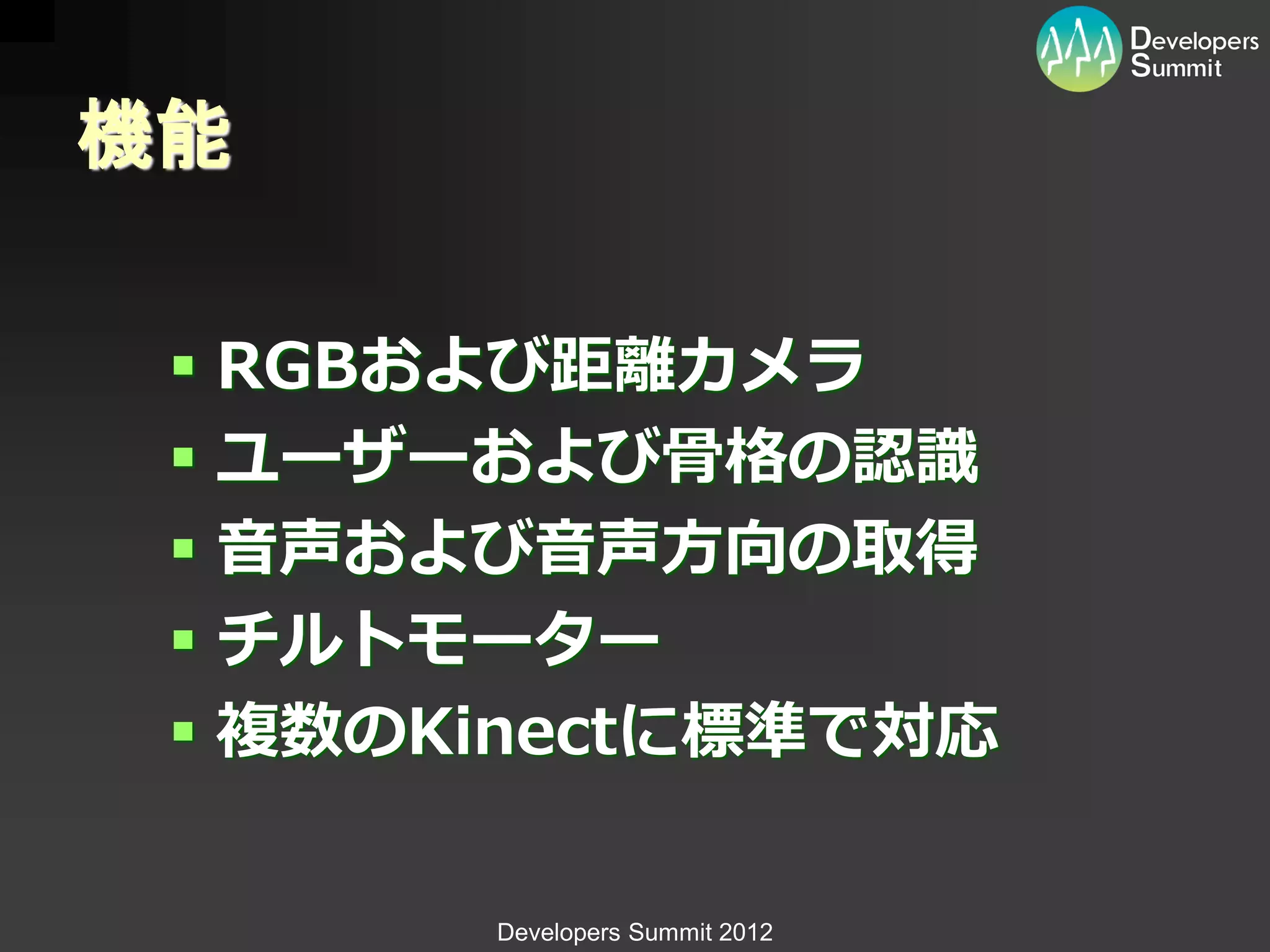 Developers Summit

機能

▪ RGBおよび距離カメラ
▪ ユーザーおよび骨格の認識
▪ 音声および音声方向の取得
▪ チルトモーター
▪ 複数のKinectに標準で対応

Developers Summit 2012